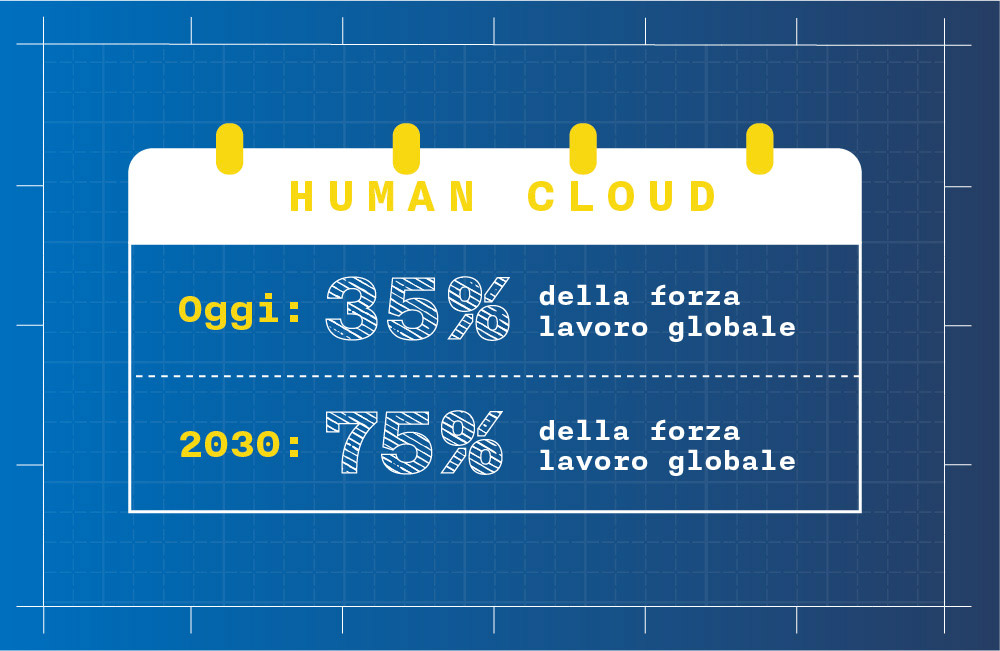 HUMAN CLOUD

Oggi: 35% della forza lavoro globale

2030: 75% della forza lavoro globale